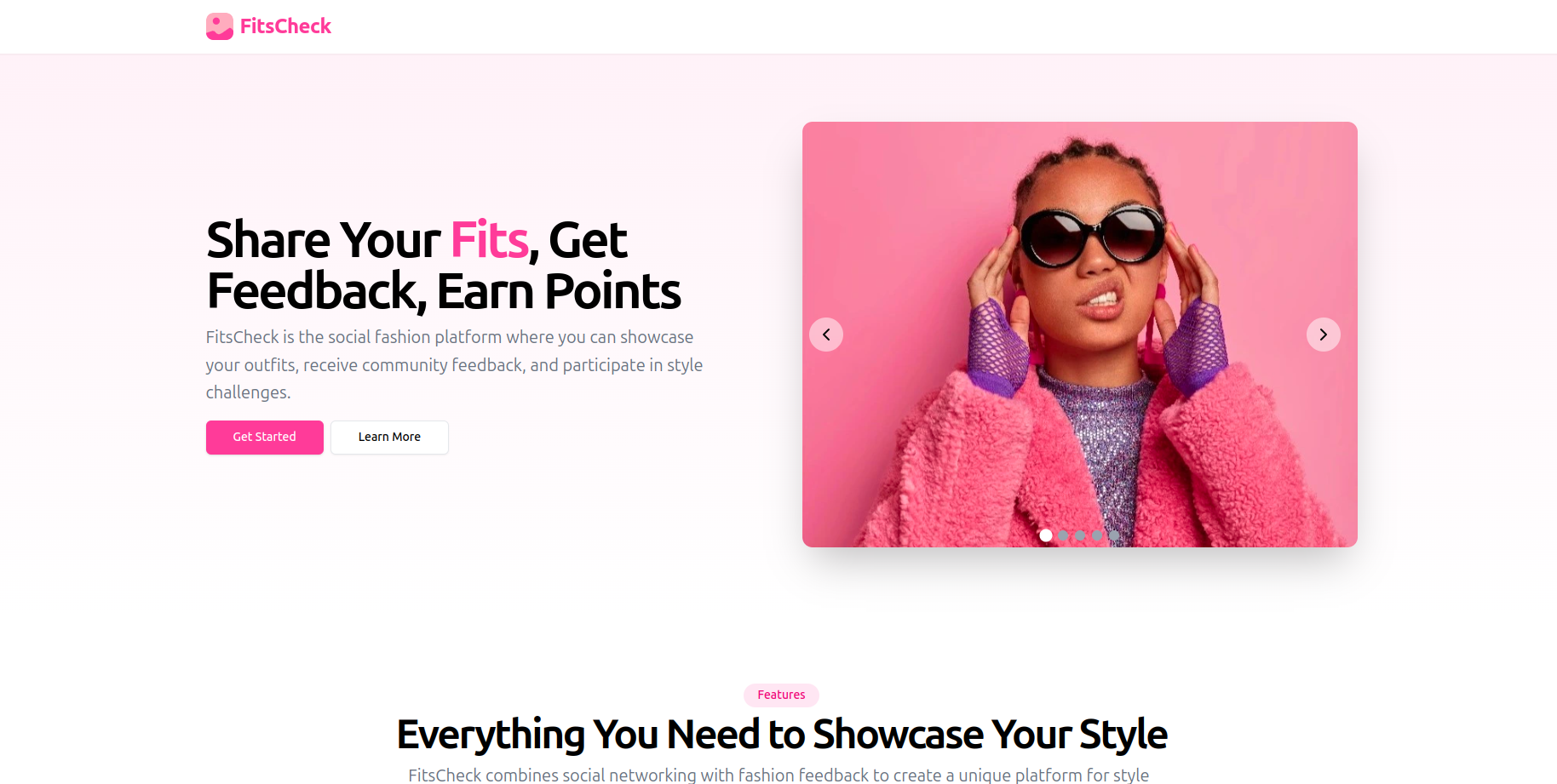 FitsCheck

Share Your Fits, Get Feedback, Earn Points

FitsCheck is the social fashion platform where you can showcase your outfits, receive community feedback, and participate in style challenges.

Get Started

Learn More

Features

Everything You Need to Showcase Your Style

FitsCheck combines social networking with fashion feedback to create a unique platform for style